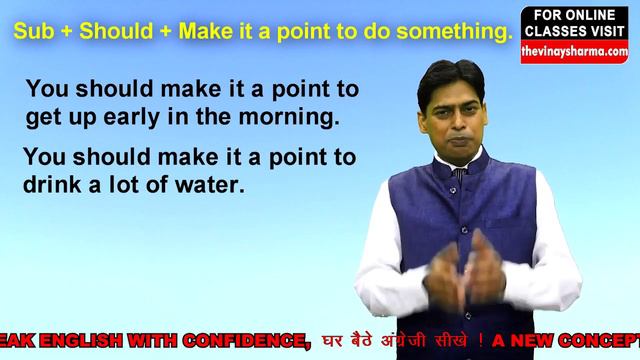 Sub + Should + Make it a point to do something.

FOR ONLINE CLASSES VISIT
thevinaysharma.com

You should make it a point to get up early in the morning.

You should make it a point to drink a lot of water.

EAK ENGLISH WITH CONFIDENCE, घर बैठे अंग्रेजी सीखे ! A NEW CONCEPT